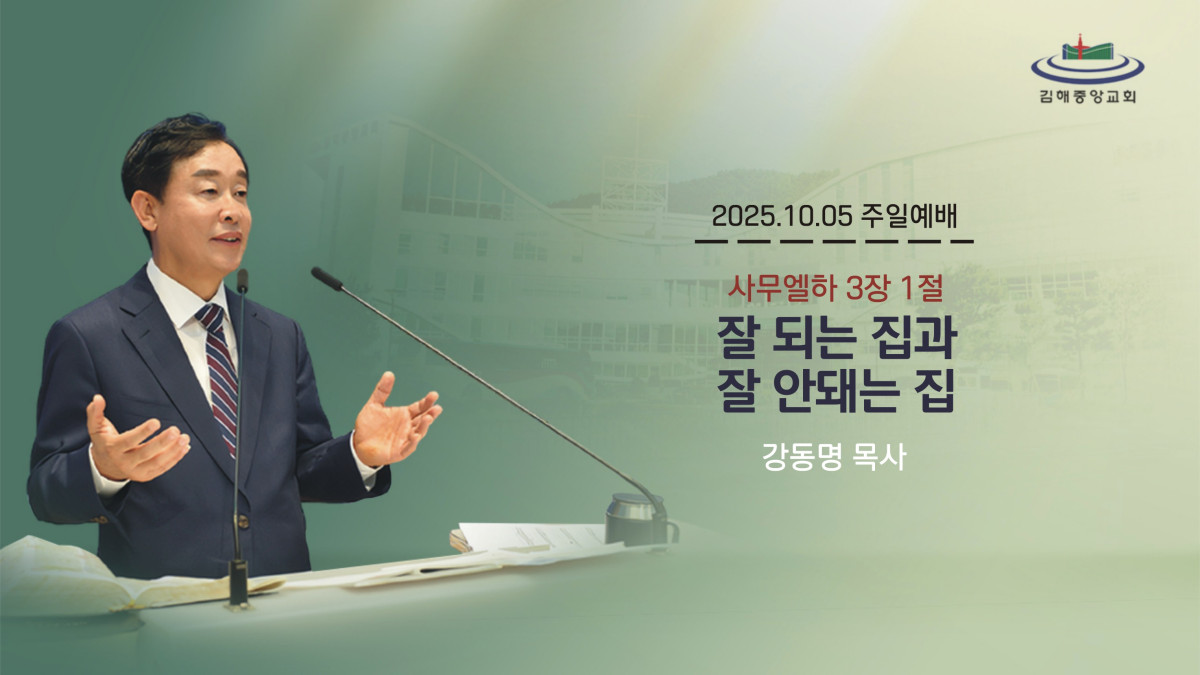 김해중앙교회

2025.10.05 주일예배

사무엘하 3장 1절

잘 되는 집과
잘 안돼는 집

강동명 목사